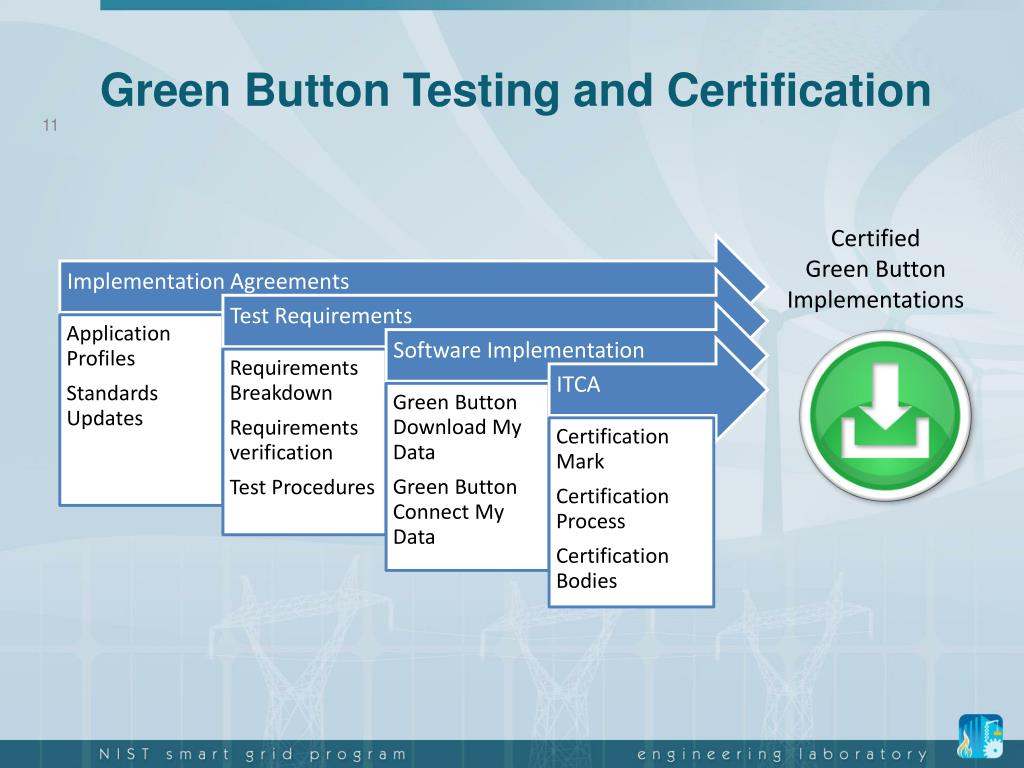 Green Button Testing and Certification

11

Implementation Agreements

Application Profiles

Standards Updates

Test Requirements

Requirements Breakdown

Requirements verification

Test Procedures

Software Implementation

Green Button Download My Data

Green Button Connect My Data

ITCA

Certification Mark

Certification Process

Certification Bodies

Certified Green Button Implementations

NIST smart grid program

engineering laboratory